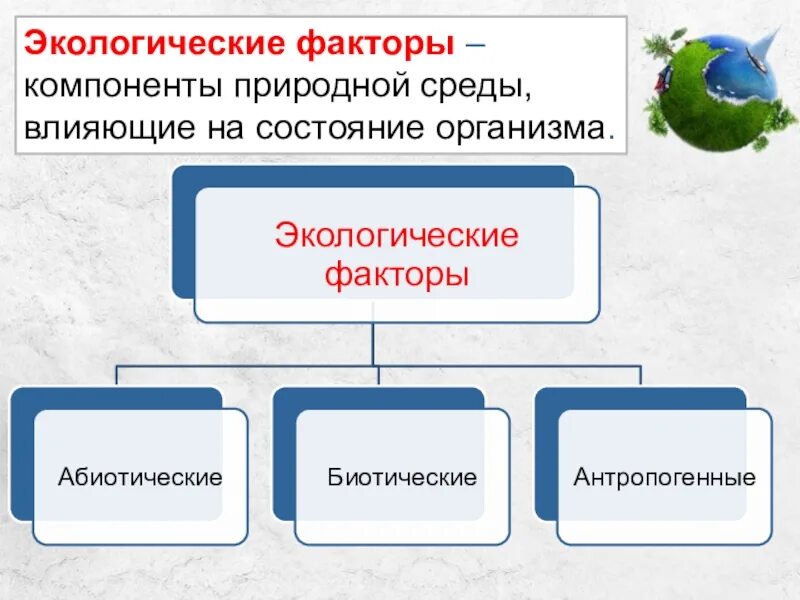 Экологические факторы – компоненты природной среды, влияющие на состояние организма.

Экологические факторы

Абиотические

Биотические

Антропогенные